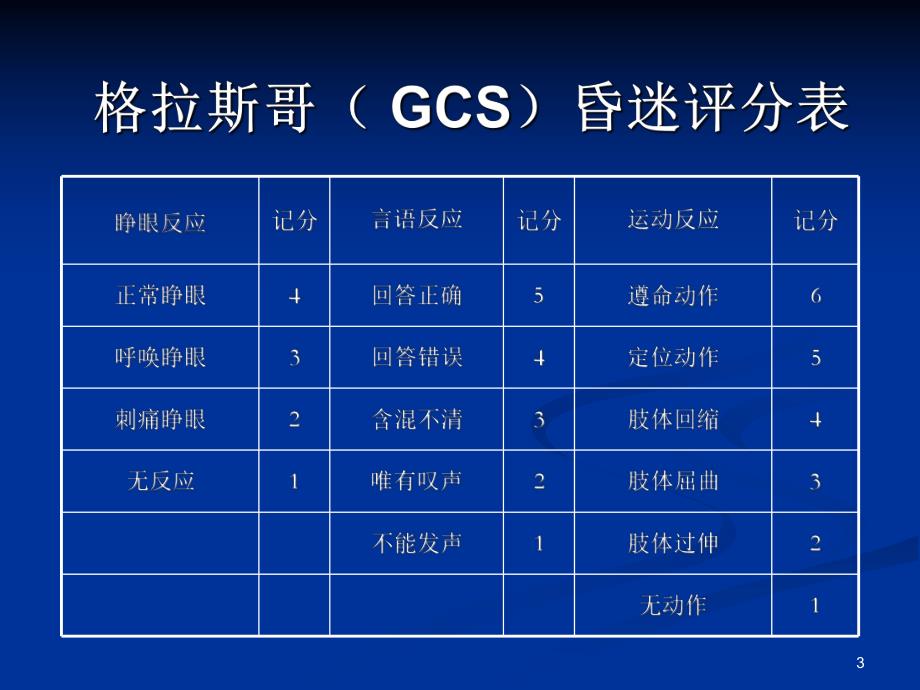 格拉斯哥（ GCS）昏迷评分表

| 睁眼反应 | 记分 | 言语反应 | 记分 | 运动反应 | 记分 |
|---|---|---|---|---|---|
| 正常睁眼 | 4 | 回答正确 | 5 | 遵命动作 | 6 |
| 呼唤睁眼 | 3 | 回答错误 | 4 | 定位动作 | 5 |
| 刺痛睁眼 | 2 | 含混不清 | 3 | 肢体回缩 | 4 |
| 无反应 | 1 | 唯有叹声 | 2 | 肢体屈曲 | 3 |
| | | 不能发声 | 1 | 肢体过伸 | 2 |
| | | | | 无动作 | 1 |

3